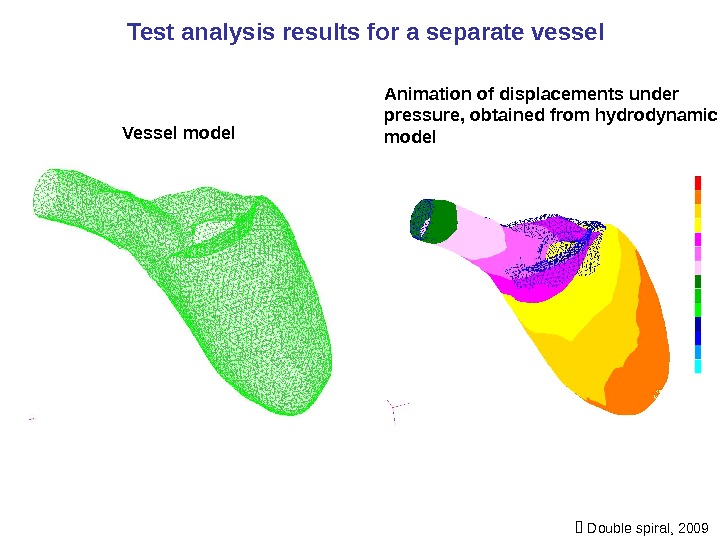 Test analysis results for a separate vessel

Vessel model

Animation of displacements under pressure, obtained from hydrodynamic model

 Double spiral, 2009